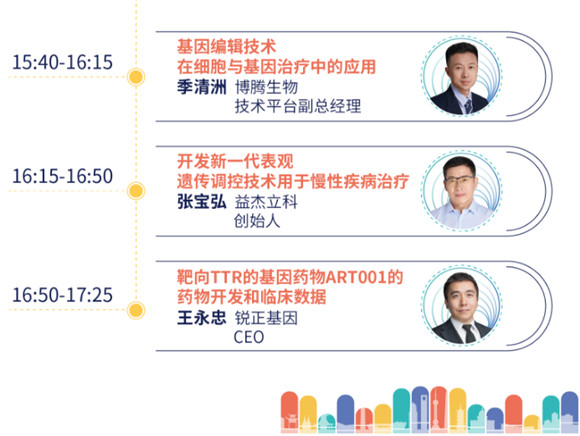 15:40-16:15

基因编辑技术
在细胞与基因治疗中的应用
季清洲 博腾生物
技术平台副总经理

16:15-16:50

开发新一代表观
遗传调控技术用于慢性疾病治疗
张宝弘 益杰立科
创始人

16:50-17:25

靶向TTR的基因药物ART001的
药物开发和临床数据
王永忠 锐正基因
CEO